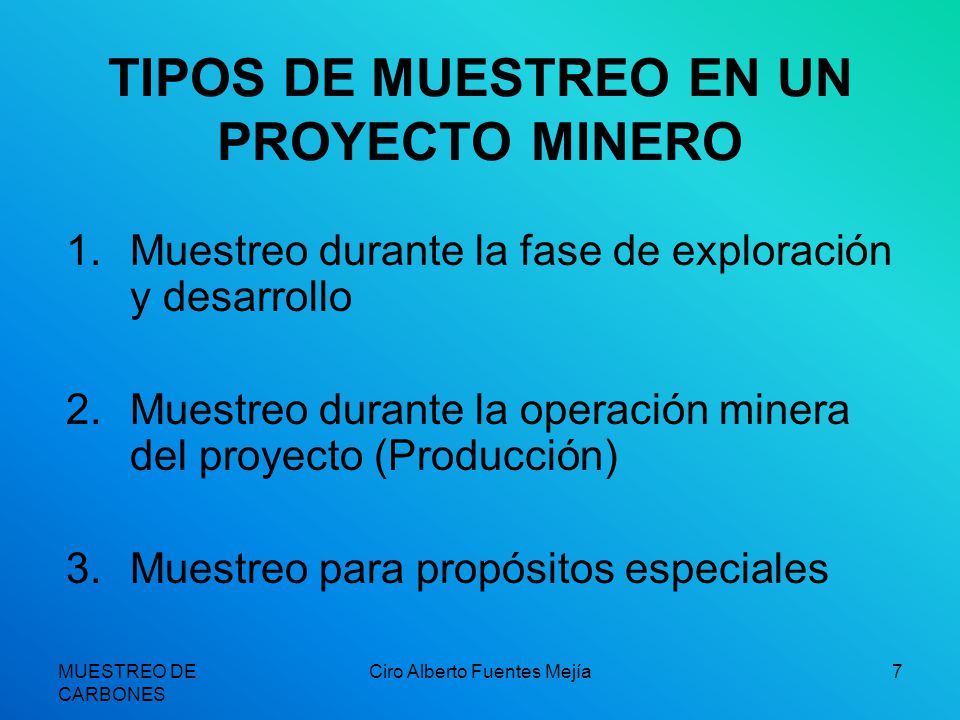 TIPOS DE MUESTREO EN UN PROYECTO MINERO

1. Muestreo durante la fase de exploración y desarrollo

2. Muestreo durante la operación minera del proyecto (Producción)

3. Muestreo para propósitos especiales

MUESTREO DE CARBONES

Ciro Alberto Fuentes Mejía

7